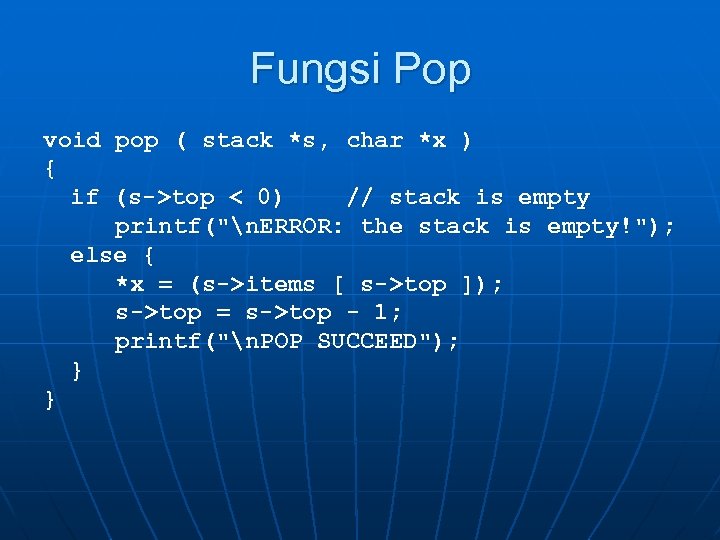 Fungsi Pop

void pop ( stack *s, char *x )
{
  if (s->top < 0)     // stack is empty
      printf("\nERROR: the stack is empty!");
  else {
      *x = (s->items [ s->top ]);
      s->top = s->top - 1;
      printf("\nPOP SUCCEED");
  }
}